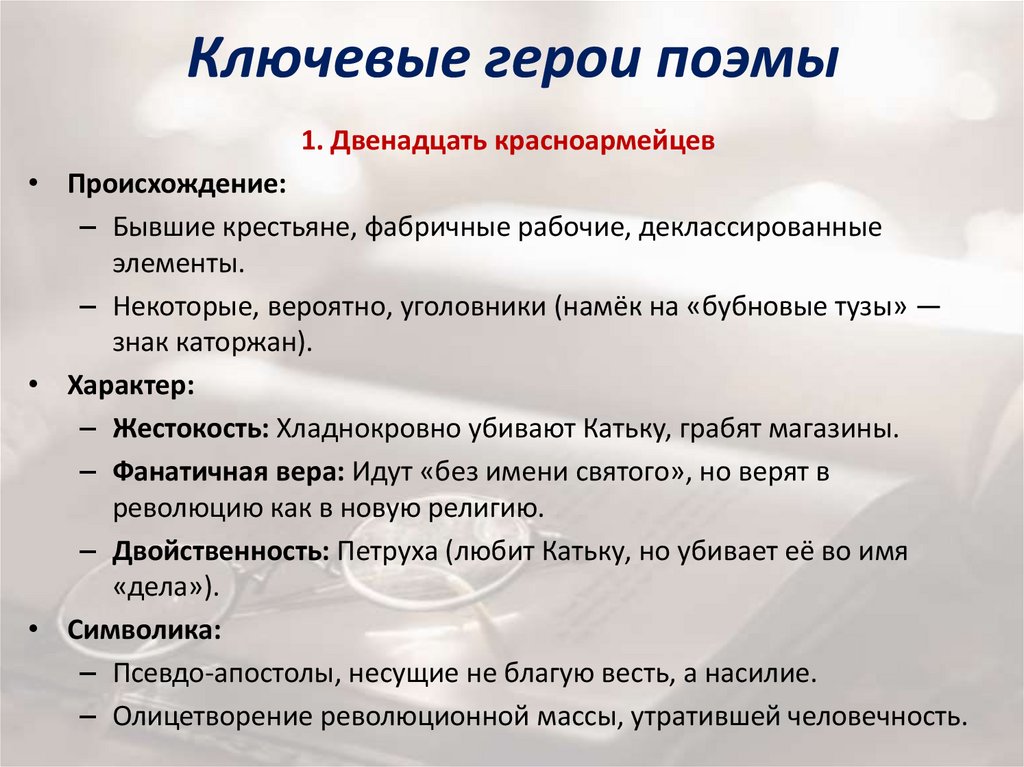 Ключевые герои поэмы

1. Двенадцать красноармейцев

• Происхождение:
  – Бывшие крестьяне, фабричные рабочие, деклассированные элементы.
  – Некоторые, вероятно, уголовники (намёк на «бубновые тузы» — знак каторжан).
• Характер:
  – Жестокость: Хладнокровно убивают Катьку, грабят магазины.
  – Фанатичная вера: Идут «без имени святого», но верят в революцию как в новую религию.
  – Двойственность: Петруха (любит Катьку, но убивает её во имя «дела»).
• Символика:
  – Псевдо-апостолы, несущие не благую весть, а насилие.
  – Олицетворение революционной массы, утратившей человечность.